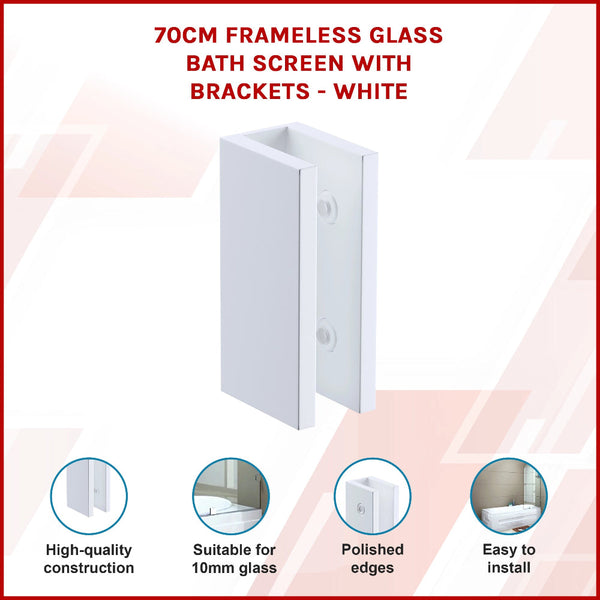 70CM FRAMELESS GLASS BATH SCREEN WITH BRACKETS - WHITE

High-quality construction

Suitable for 10mm glass

Polished edges

Easy to install